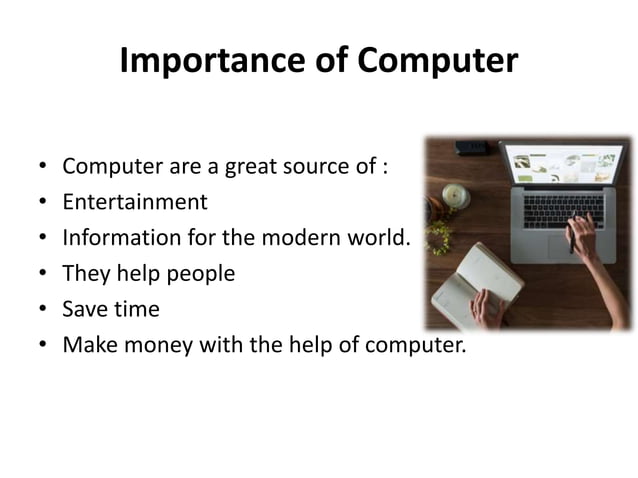 Importance of Computer

• Computer are a great source of :
• Entertainment
• Information for the modern world.
• They help people
• Save time
• Make money with the help of computer.